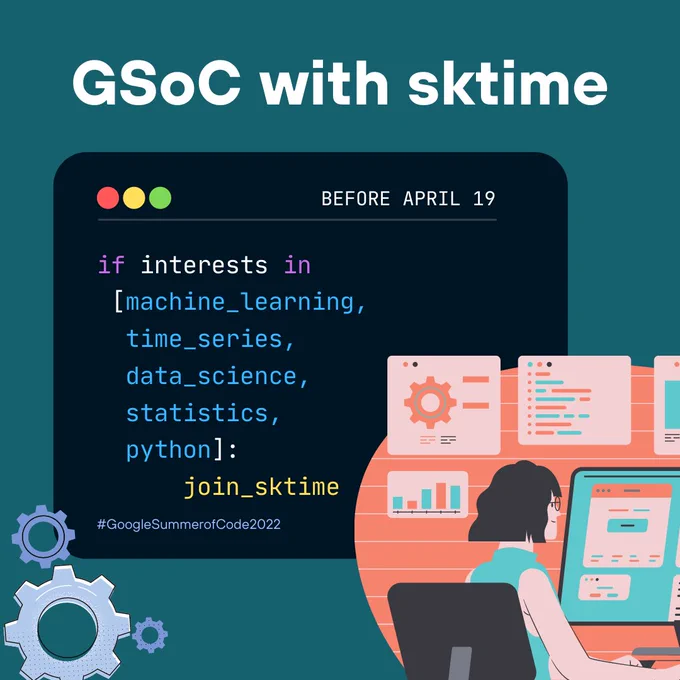 GSoC with sktime

BEFORE APRIL 19

if interests in
[machine_learning,
time_series,
data_science,
statistics,
python]:
join_sktime

#GoogleSummerofCode2022